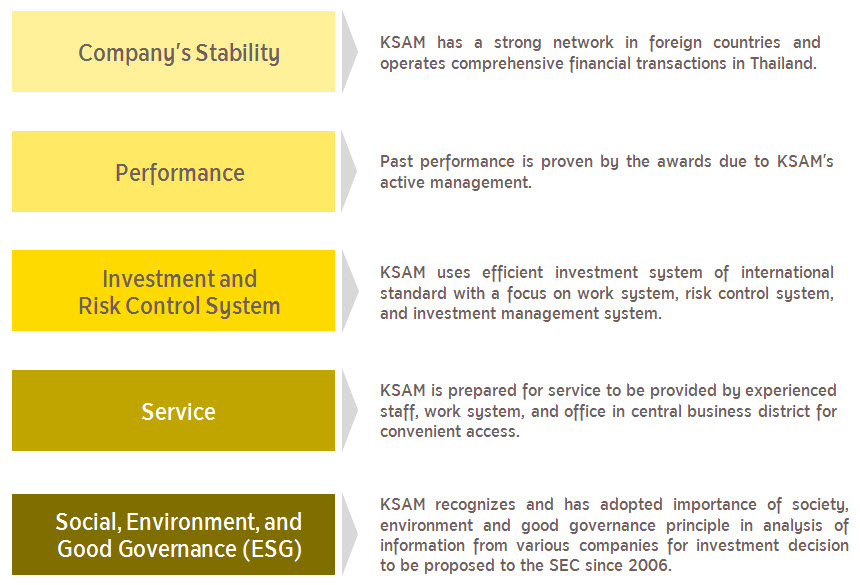 Company's Stability

KSAM has a strong network in foreign countries and operates comprehensive financial transactions in Thailand.

Performance

Past performance is proven by the awards due to KSAM's active management.

Investment and Risk Control System

KSAM uses efficient investment system of international standard with a focus on work system, risk control system, and investment management system.

Service

KSAM is prepared for service to be provided by experienced staff, work system, and office in central business district for convenient access.

Social, Environment, and Good Governance (ESG)

KSAM recognizes and has adopted importance of society, environment and good governance principle in analysis of information from various companies for investment decision to be proposed to the SEC since 2006.